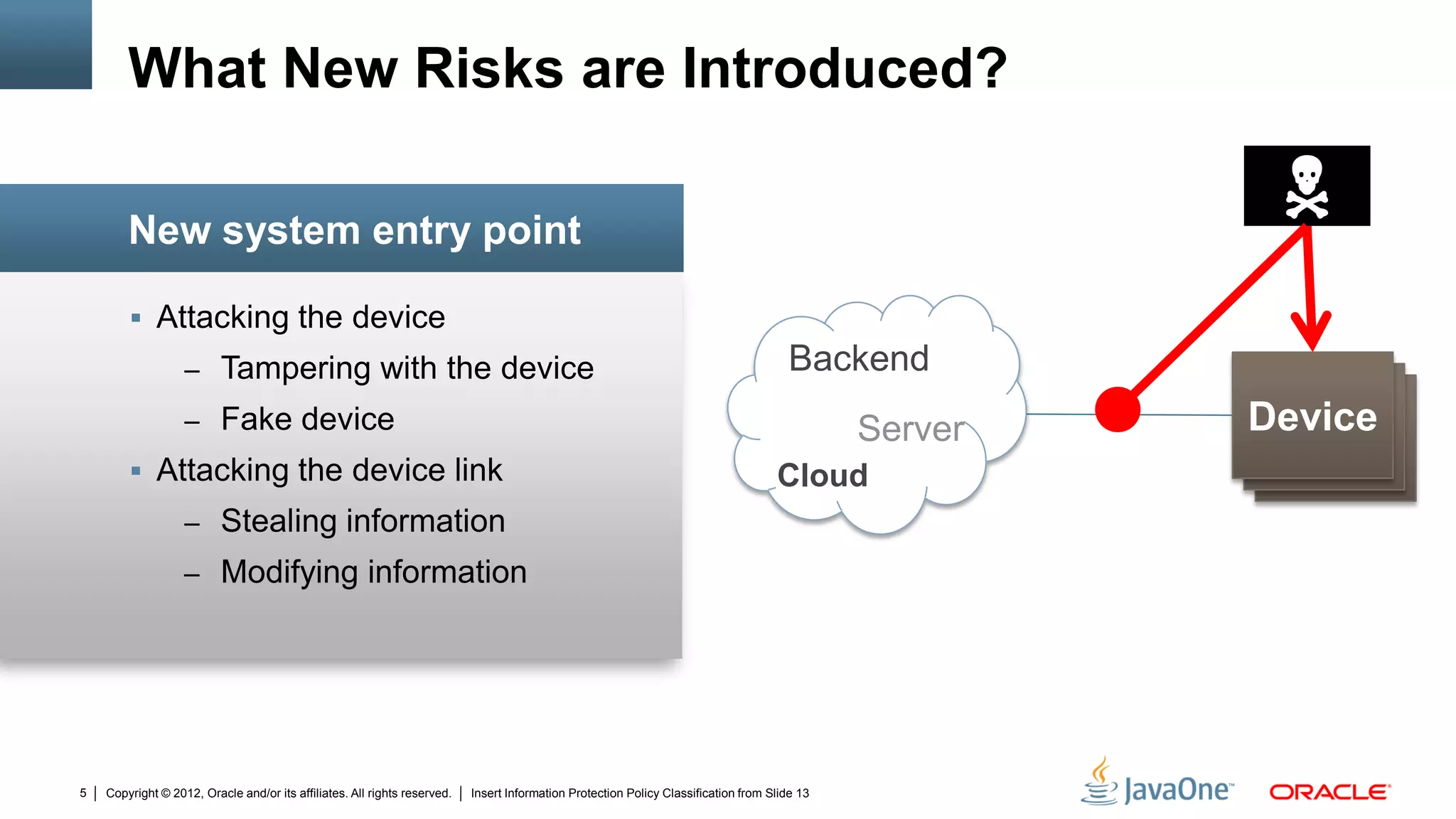 What New Risks are Introduced?

New system entry point

▪ Attacking the device
– Tampering with the device
– Fake device
▪ Attacking the device link
– Stealing information
– Modifying information

Backend
Server
Cloud

Device

5 | Copyright © 2012, Oracle and/or its affiliates. All rights reserved. | Insert Information Protection Policy Classification from Slide 13

JavaOne™ ORACLE®